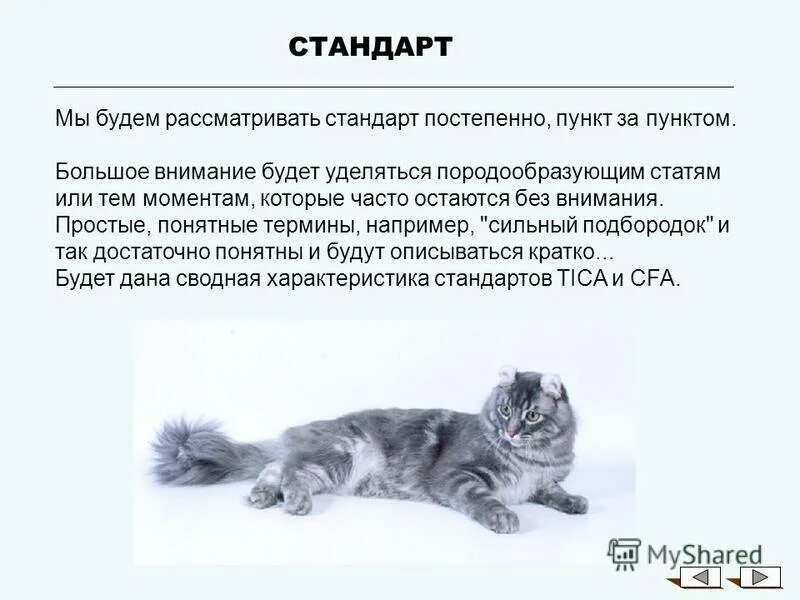 СТАНДАРТ

Мы будем рассматривать стандарт постепенно, пункт за пунктом.

Большое внимание будет уделяться породообразующим статям или тем моментам, которые часто остаются без внимания. Простые, понятные термины, например, "сильный подбородок" и так достаточно понятны и будут описываться кратко...
Будет дана сводная характеристика стандартов TICA и CFA.

MyShared